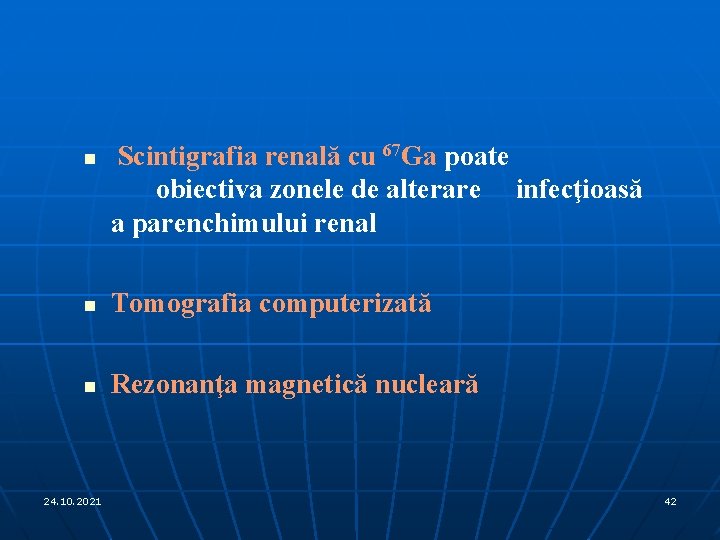 Scintigrafia renală cu $^{67}$Ga poate obiectiva zonele de alterare infecţioasă a parenchimului renal

Tomografia computerizată

Rezonanţa magnetică nucleară

24.10.2021

42